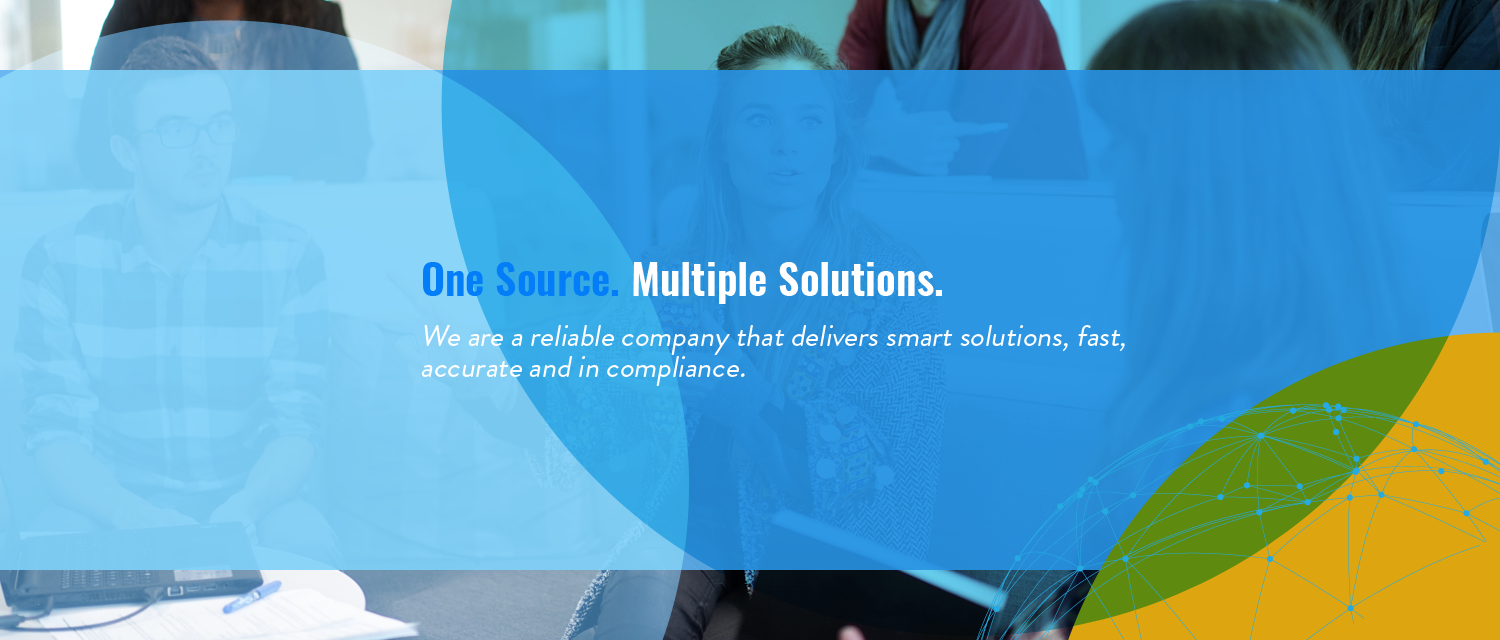 One Source. Multiple Solutions.

We are a reliable company that delivers smart solutions, fast, accurate and in compliance.